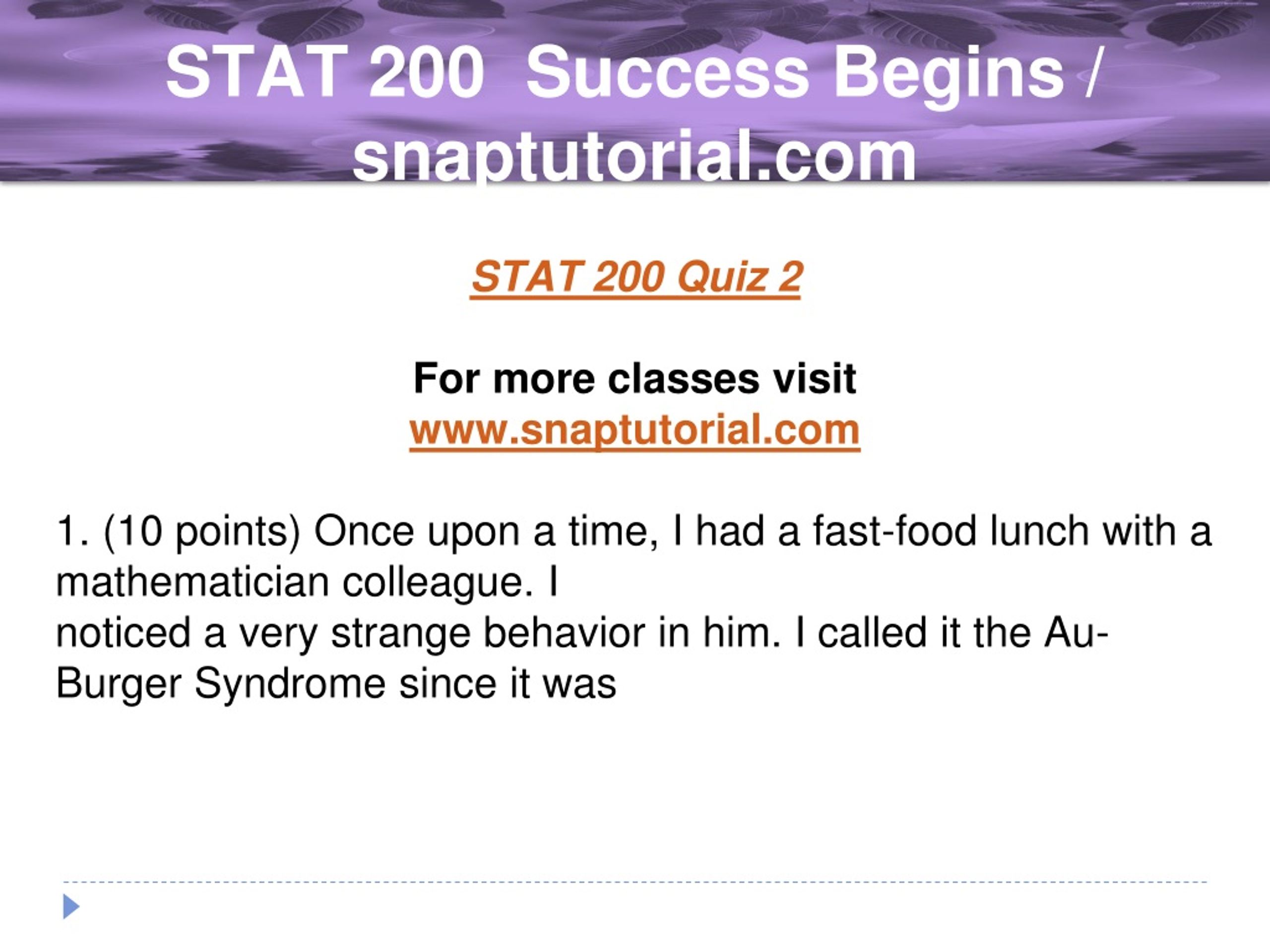 STAT 200 Success Begins / snaptutorial.com

STAT 200 Quiz 2

For more classes visit
www.snaptutorial.com

1. (10 points) Once upon a time, I had a fast-food lunch with a mathematician colleague. I
noticed a very strange behavior in him. I called it the Au-Burger Syndrome since it was